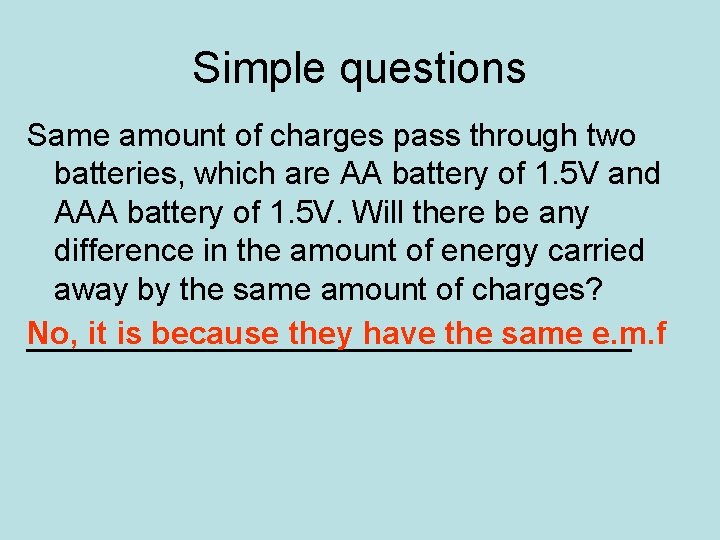 Simple questions

Same amount of charges pass through two batteries, which are AA battery of 1.5V and AAA battery of 1.5V. Will there be any difference in the amount of energy carried away by the same amount of charges?

No, it is because they have the same e.m.f